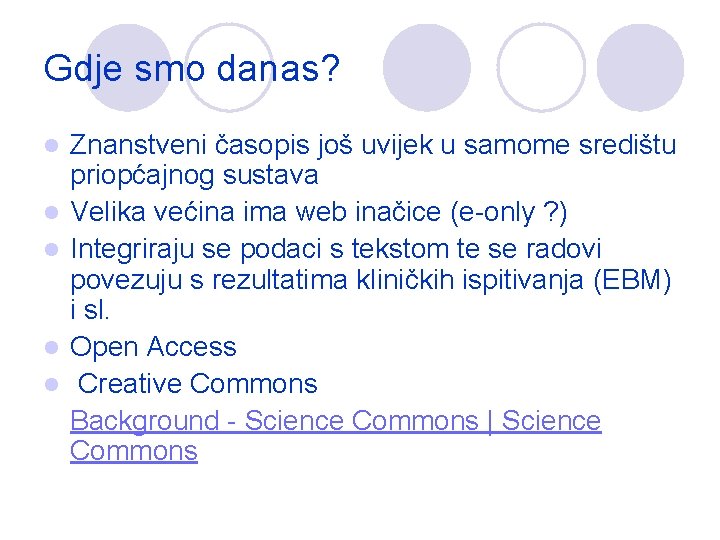 Gdje smo danas?

- Znanstveni časopis još uvijek u samome središtu priopćajnog sustava
- Velika većina ima web inačice (e-only ?)
- Integriraju se podaci s tekstom te se radovi povezuju s rezultatima kliničkih ispitivanja (EBM) i sl.
- Open Access
- Creative Commons

Background - Science Commons | Science Commons